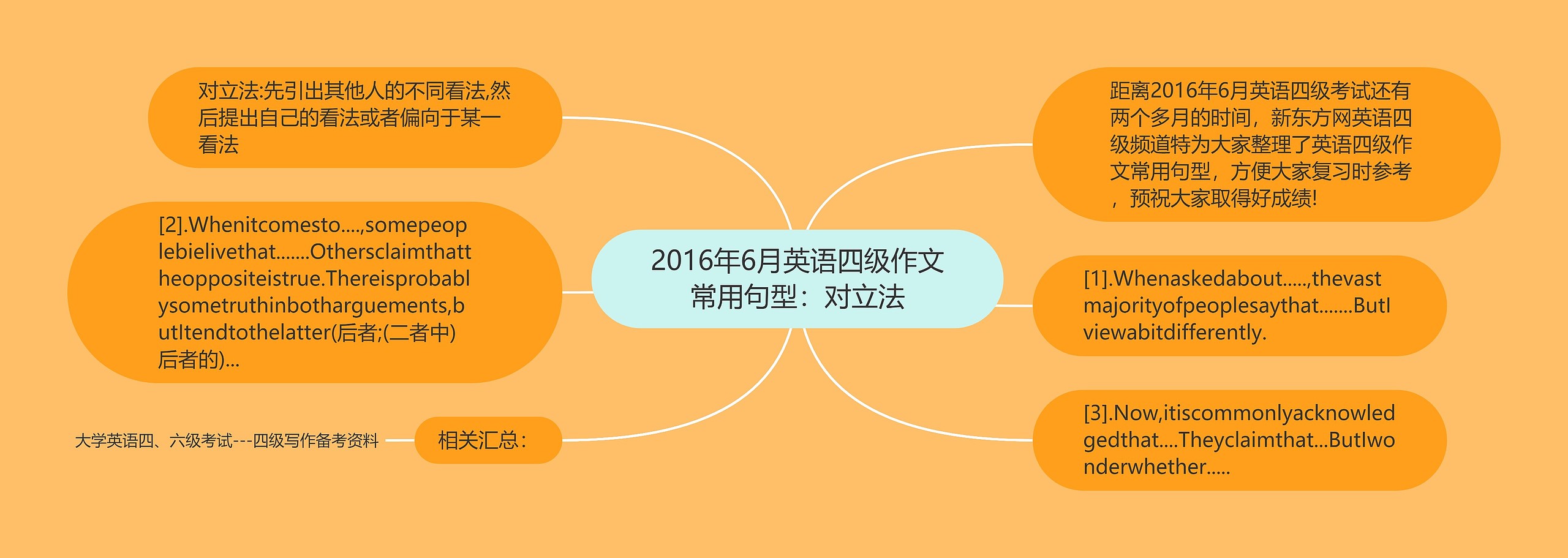 2016年6月英语四级作文常用句型：对立法

对立法:先引出其他人的不同看法,然后提出自己的看法或者偏向于某一看法

[2].Whenitcomesto....,somepeoplebielivethat.......Othersclaimthattheoppositeistrue.Thereisprobablysometruthinbotharguements,butItendtothelatter(后者;(二者中)后者的)...

相关汇总：

大学英语四、六级考试---四级写作备考资料

距离2016年6月英语四级考试还有两个多月的时间，新东方网英语四级频道特为大家整理了英语四级作文常用句型，方便大家复习时参考，预祝大家取得好成绩!

[1].Whenaskedabout.....,thevastmajorityofpeoplesaythat.......ButIviewabitdifferently.

[3].Now,itiscommonlyacknowledgedthat....Theyclaimthat...ButIwonderwhether.....